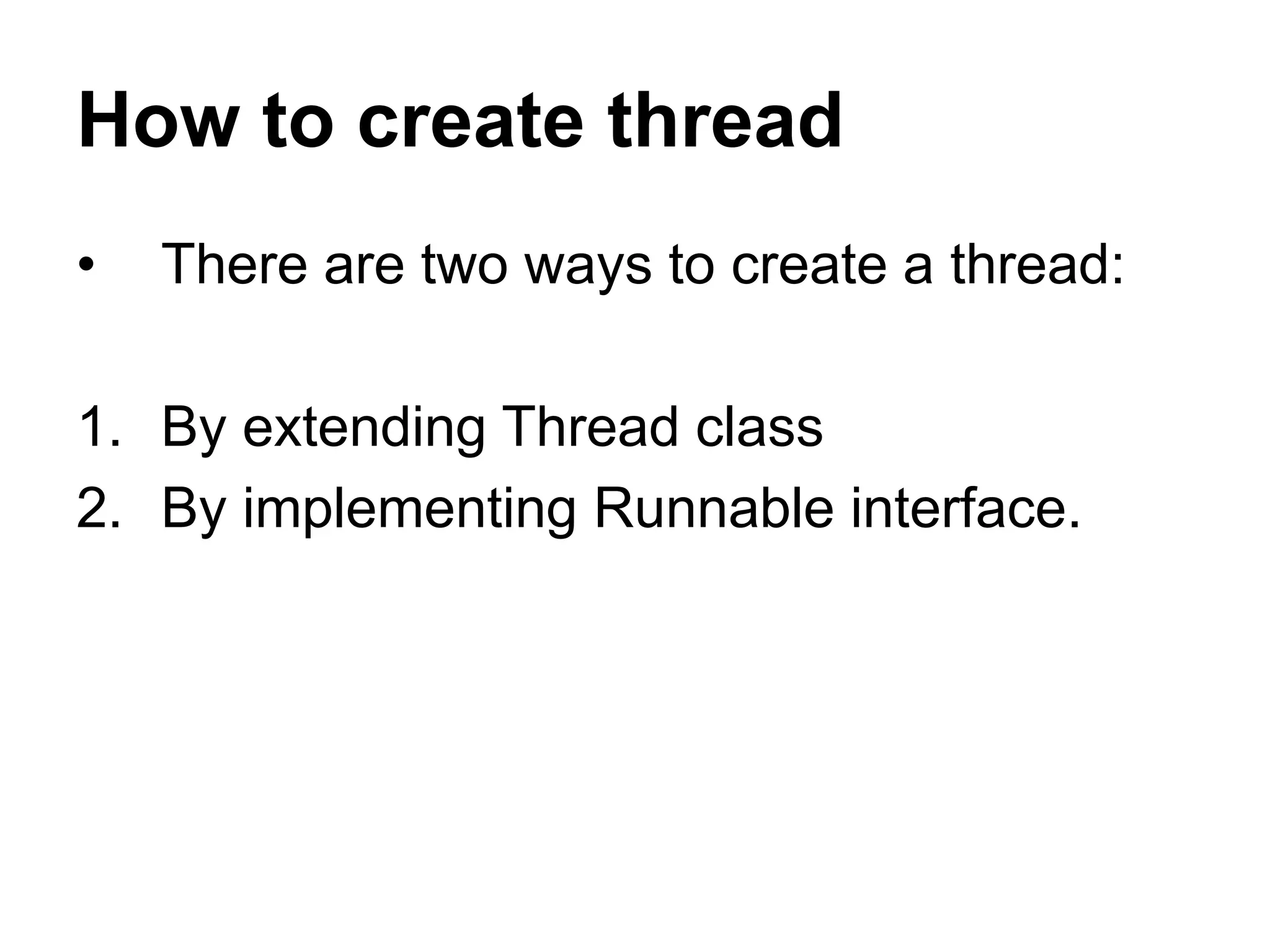 How to create thread

• There are two ways to create a thread:

1. By extending Thread class
2. By implementing Runnable interface.